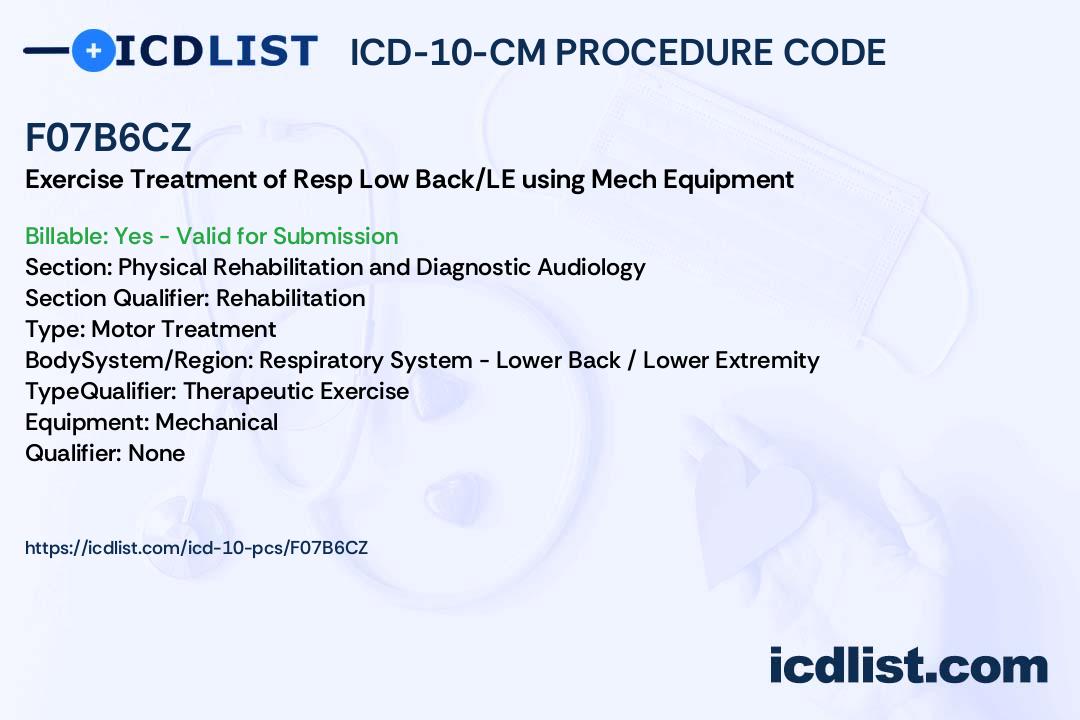 ICDLIST ICD-10-CM PROCEDURE CODE

F07B6CZ

Exercise Treatment of Resp Low Back/LE using Mech Equipment

Billable: Yes - Valid for Submission
Section: Physical Rehabilitation and Diagnostic Audiology
Section Qualifier: Rehabilitation
Type: Motor Treatment
BodySystem/Region: Respiratory System - Lower Back / Lower Extremity
TypeQualifier: Therapeutic Exercise
Equipment: Mechanical
Qualifier: None

https://icdlist.com/icd-10-pcs/F07B6CZ

icdlist.com